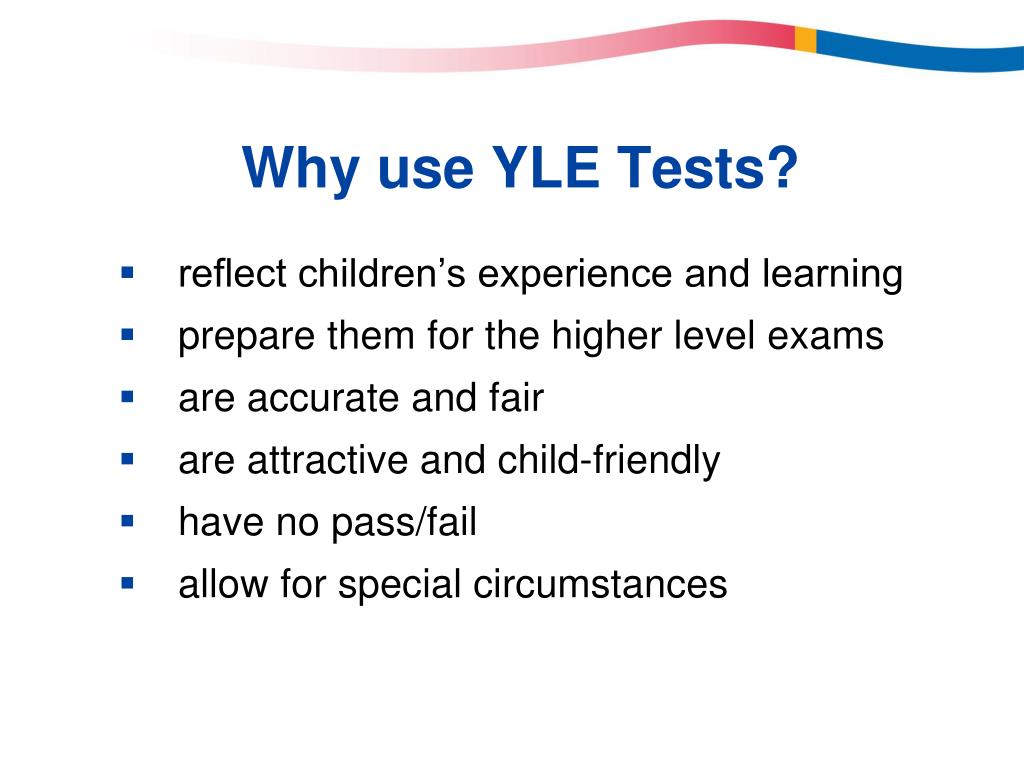 Why use YLE Tests?

▪ reflect children’s experience and learning
▪ prepare them for the higher level exams
▪ are accurate and fair
▪ are attractive and child-friendly
▪ have no pass/fail
▪ allow for special circumstances